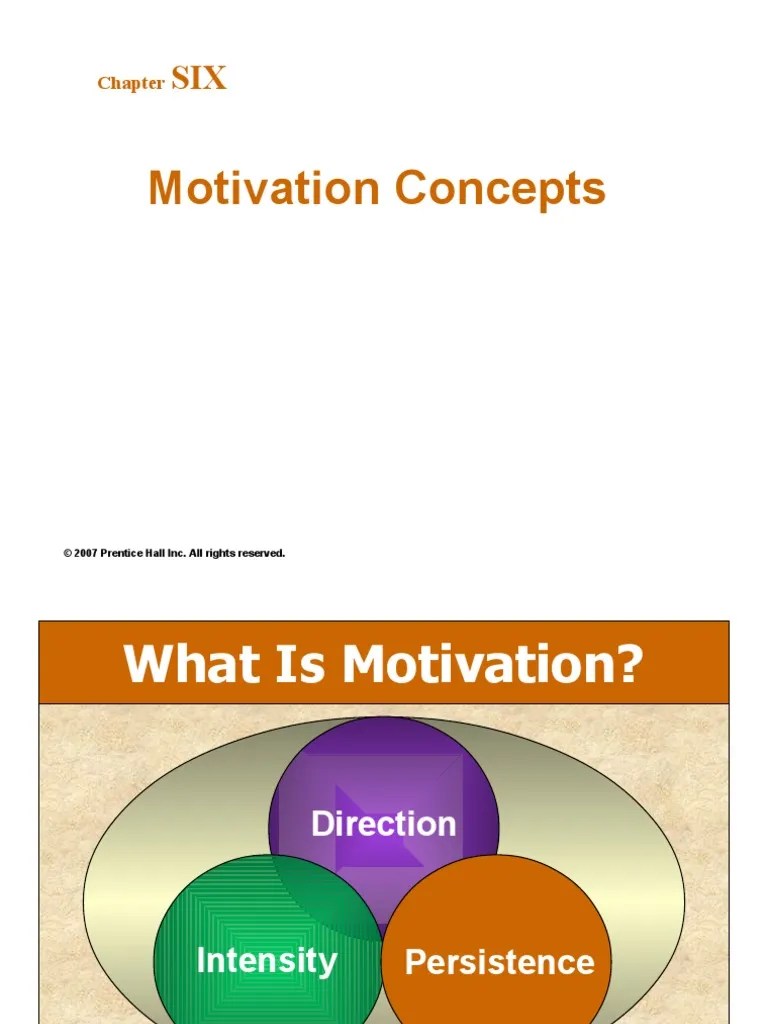 Chapter SIX

Motivation Concepts

© 2007 Prentice Hall Inc. All rights reserved.

What Is Motivation?

Direction

Intensity

Persistence